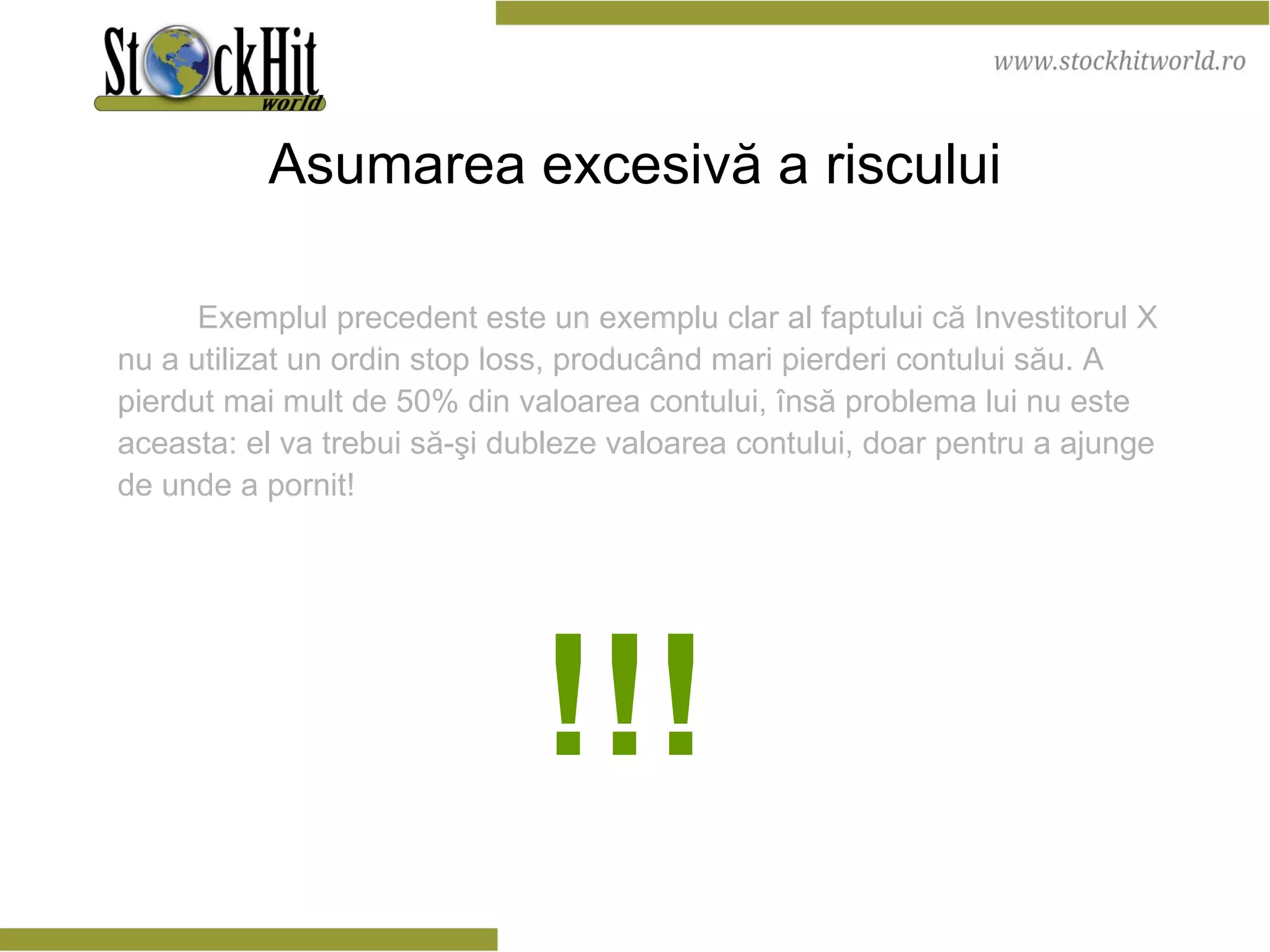 StockHit world

www.stockhitworld.ro

Asumarea excesivă a riscului

Exemplul precedent este un exemplu clar al faptului că Investitorul X nu a utilizat un ordin stop loss, producând mari pierderi contului său. A pierdut mai mult de 50% din valoarea contului, însă problema lui nu este aceasta: el va trebui să-şi dubleze valoarea contului, doar pentru a ajunge de unde a pornit!

!!!